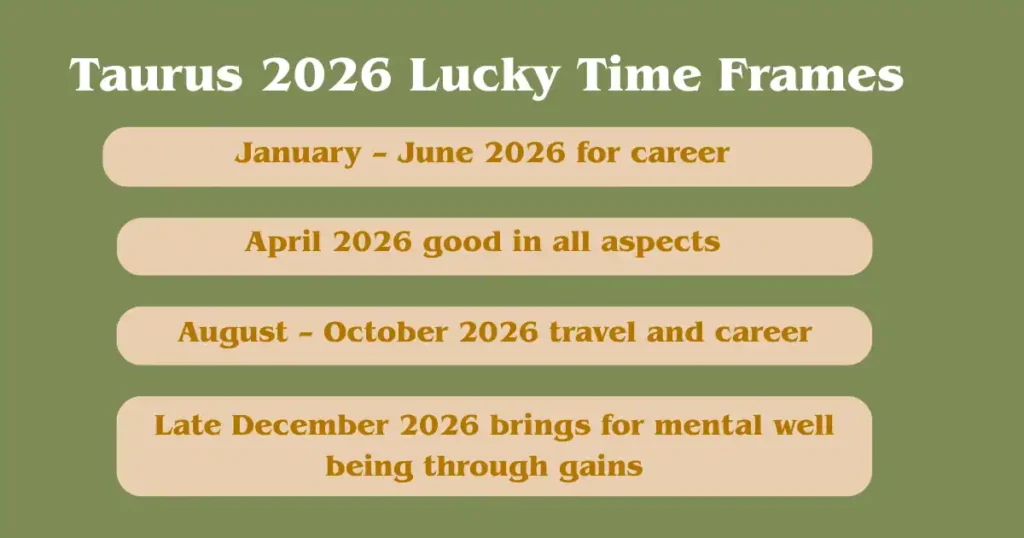 Taurus 2026 Lucky Time Frames

January – June 2026 for career

April 2026 good in all aspects

August – October 2026 travel and career

Late December 2026 brings for mental well being through gains